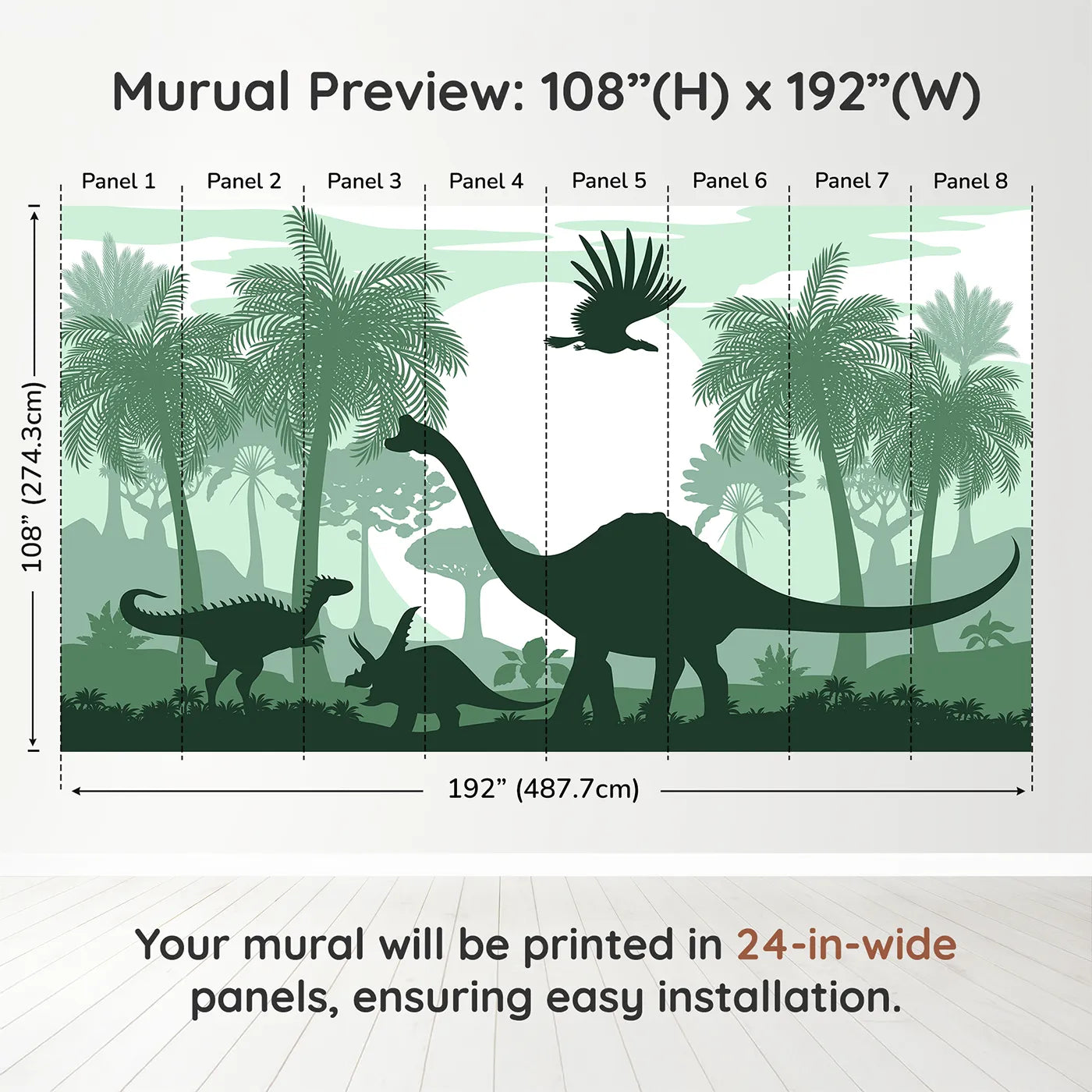 Murual Preview: 108”(H) x 192”(W)

Panel 1 Panel 2 Panel 3 Panel 4 Panel 5 Panel 6 Panel 7 Panel 8

108” (274.3cm)

192” (487.7cm)

Your mural will be printed in 24-in-wide panels, ensuring easy installation.